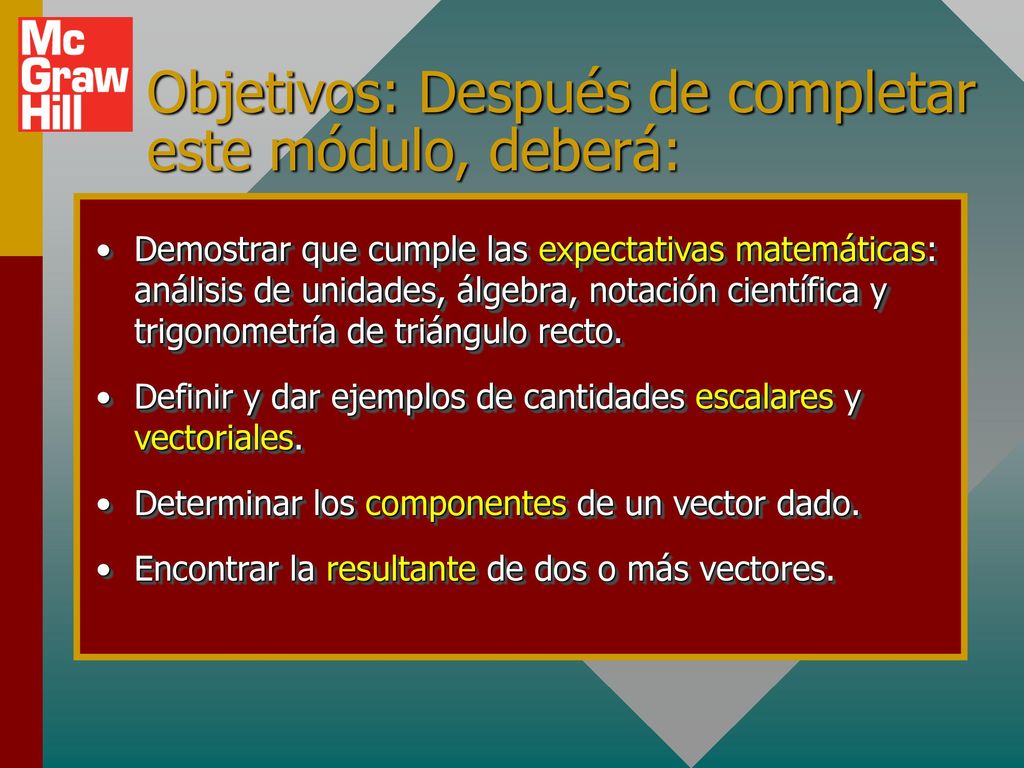 Mc Graw Hill

Objetivos: Después de completar este módulo, deberá:

• Demostrar que cumple las expectativas matemáticas: análisis de unidades, álgebra, notación científica y trigonometría de triángulo recto.

• Definir y dar ejemplos de cantidades escalares y vectoriales.

• Determinar los componentes de un vector dado.

• Encontrar la resultante de dos o más vectores.